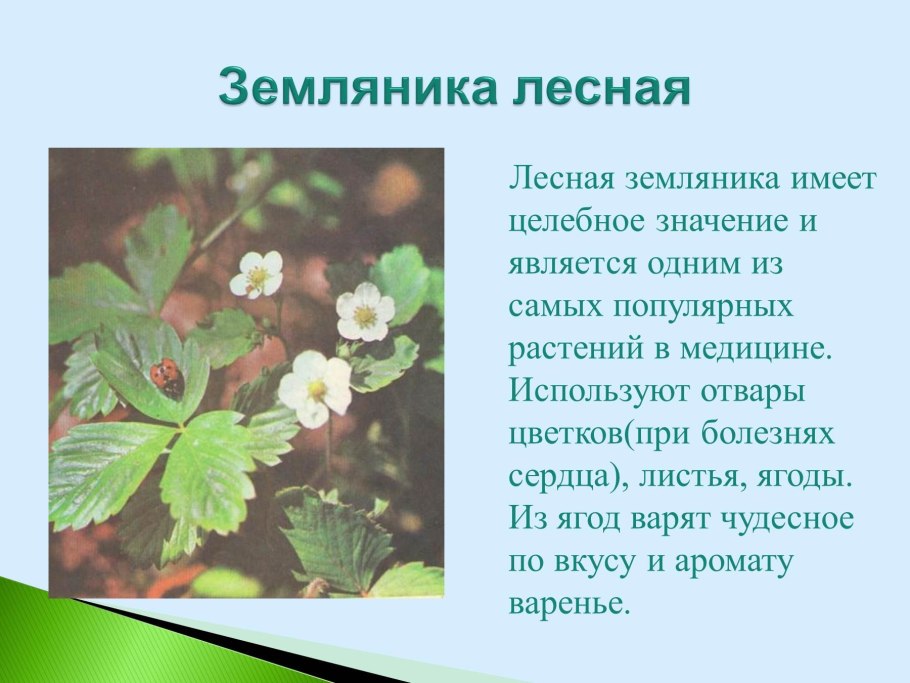 Земляника лесная

Лесная земляника имеет целебное значение и является одним из самых популярных растений в медицине. Используют отвары цветков(при болезнях сердца), листья, ягоды. Из ягод варят чудесное по вкусу и аромату варенье.